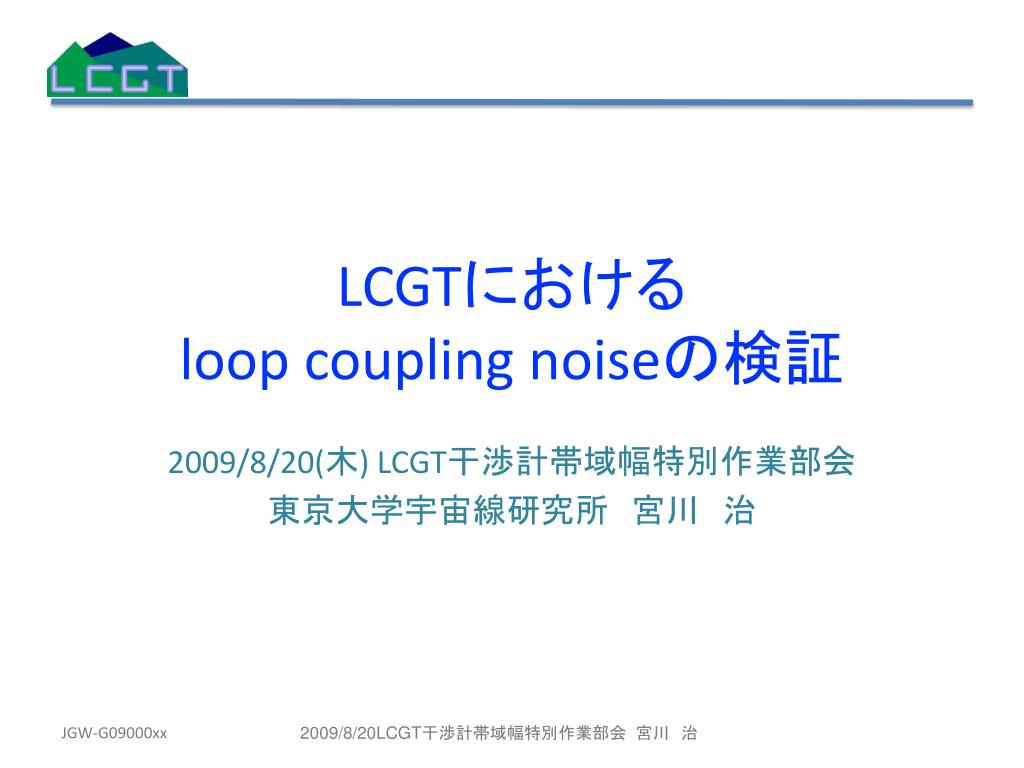 LCGT

LCGTにおける
loop coupling noiseの検証

2009/8/20(木) LCGT干渉計帯域幅特別作業部会
東京大学宇宙線研究所　宮川　治

JGW-G09000xx

2009/8/20LCGT干渉計帯域幅特別作業部会　宮川　治